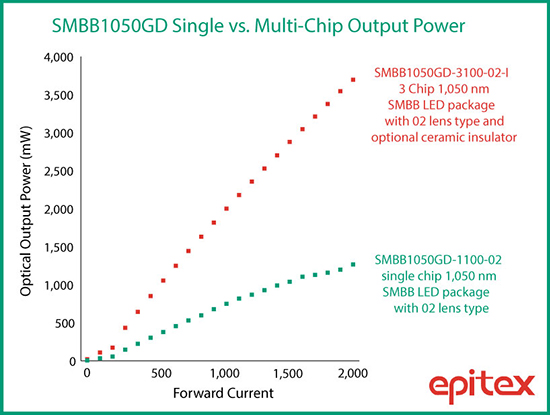 SMBB1050GD Single vs. Multi-Chip Output Power

Optical Output Power (mW)

4,000
3,500
3,000
2,500
2,000
1,500
1,000
500
0

0
500
1,000
1,500
2,000

Forward Current

SMBB1050GD-3100-02-I
3 Chip 1,050 nm
SMBB LED package
with 02 lens type and
optional ceramic insulator

SMBB1050GD-1100-02
single chip 1,050 nm
SMBB LED package
with 02 lens type

epitex